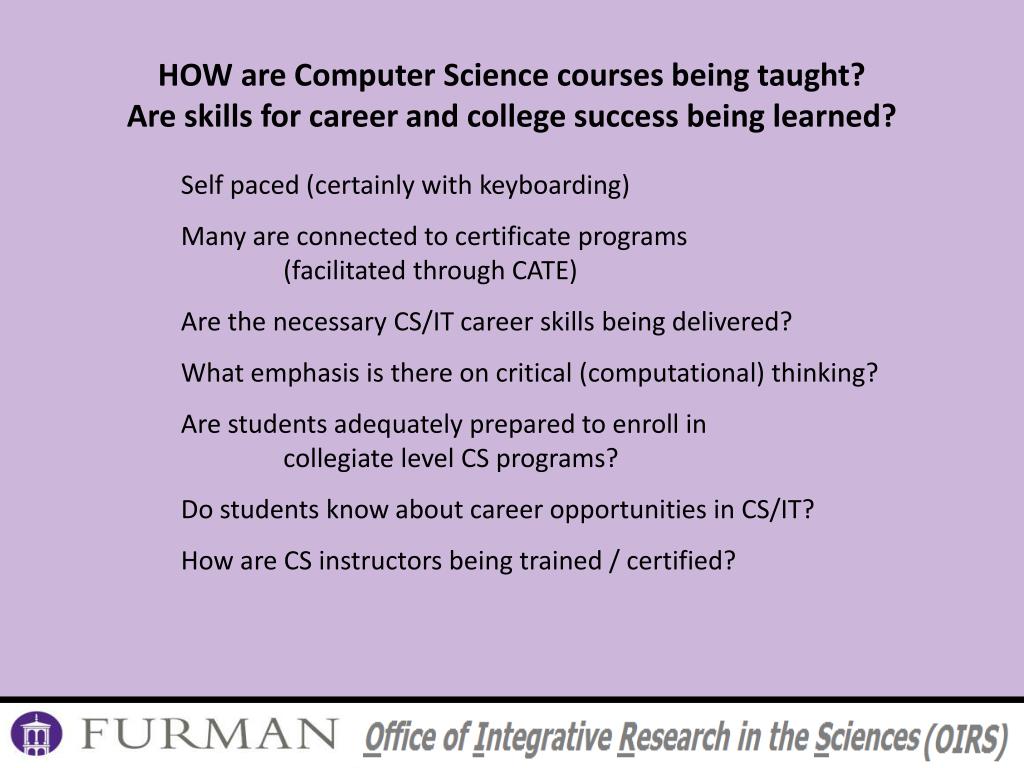 HOW are Computer Science courses being taught?
Are skills for career and college success being learned?

Self paced (certainly with keyboarding)

Many are connected to certificate programs
(facilitated through CATE)

Are the necessary CS/IT career skills being delivered?

What emphasis is there on critical (computational) thinking?

Are students adequately prepared to enroll in
collegiate level CS programs?

Do students know about career opportunities in CS/IT?

How are CS instructors being trained / certified?

FURMAN Office of Integrative Research in the Sciences (OIRS)